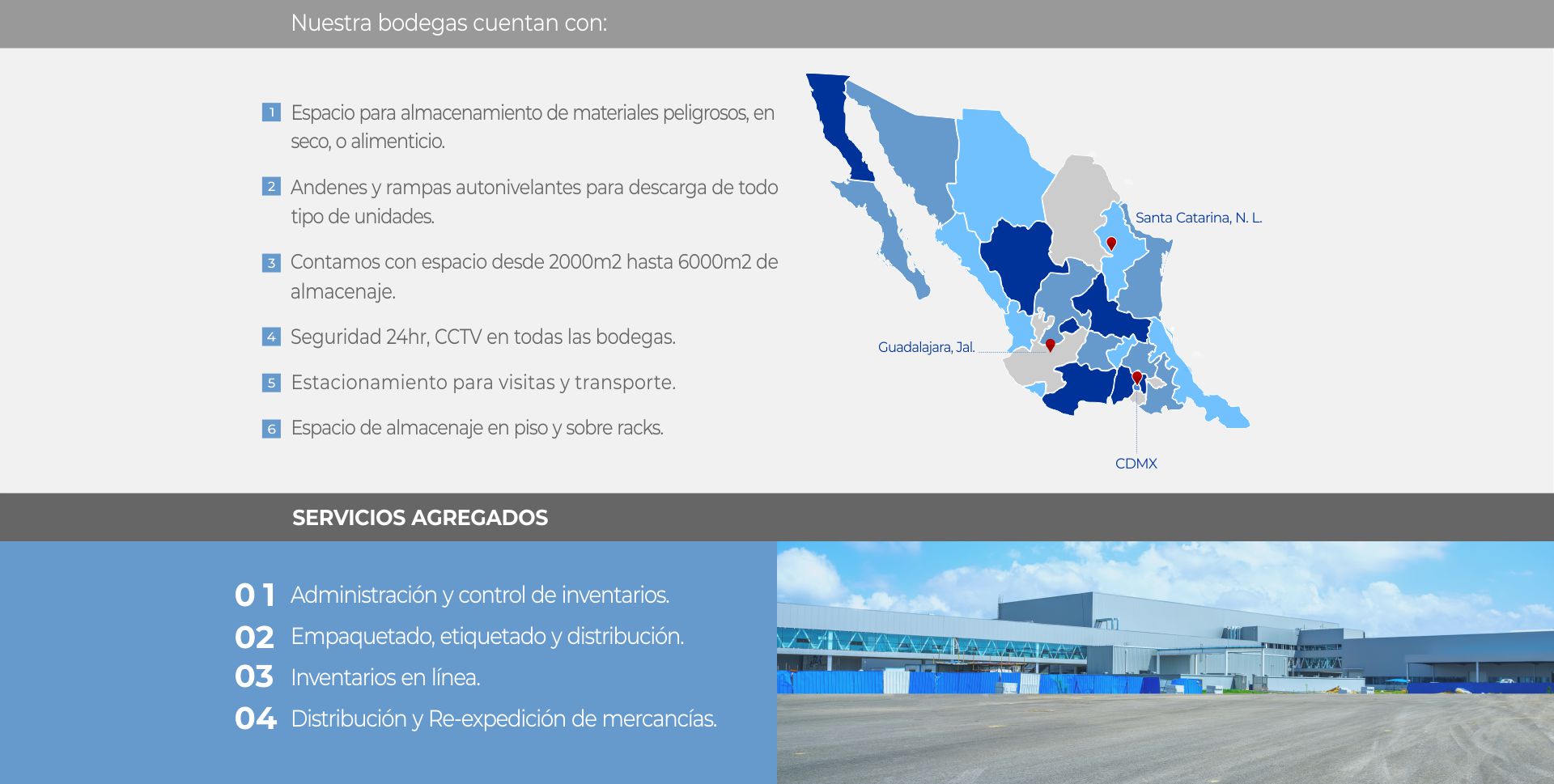 Nuestra bodegas cuentan con:

1 Espacio para almacenamiento de materiales peligrosos, en seco, o alimenticio.

2 Andenes y rampas autonivelantes para descarga de todo tipo de unidades.

3 Contamos con espacio desde 2000m2 hasta 6000m2 de almacenaje.

4 Seguridad 24hr, CCTV en todas las bodegas.

5 Estacionamiento para visitas y transporte.

6 Espacio de almacenaje en piso y sobre racks.

Santa Catarina, N. L.

Guadalajara, Jal.

CDMX

SERVICIOS AGREGADOS

01 Administración y control de inventarios.
02 Empaquetado, etiquetado y distribución.
03 Inventarios en línea.
04 Distribución y Re-expedición de mercancías.